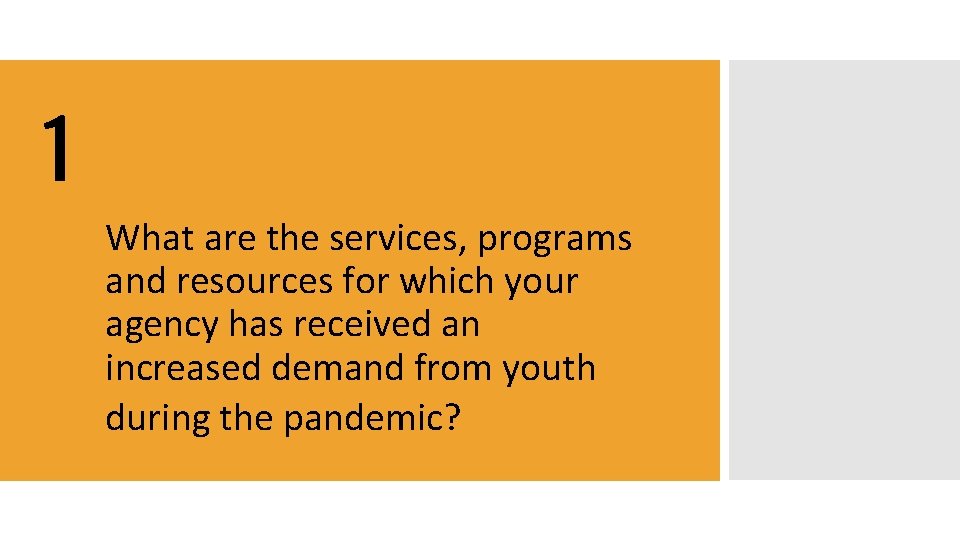 1

What are the services, programs and resources for which your agency has received an increased demand from youth during the pandemic?